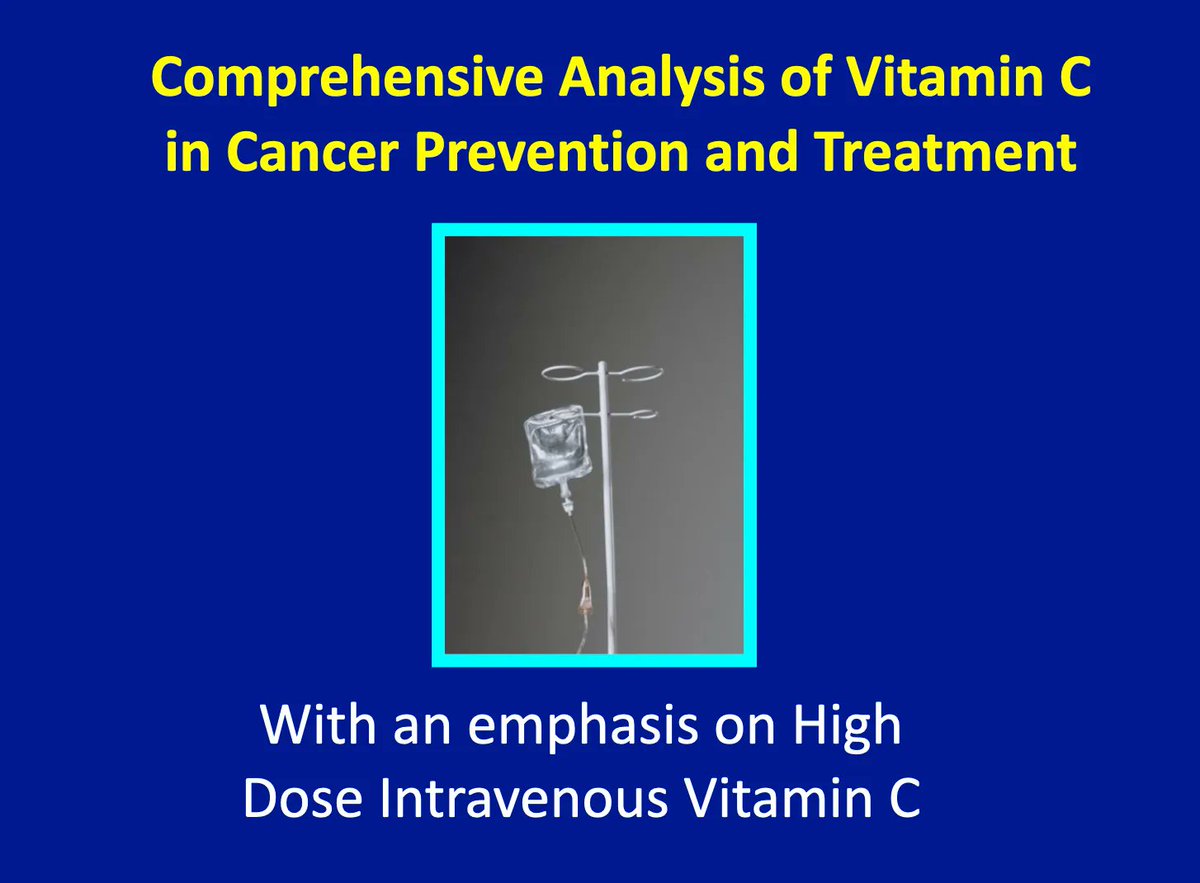 Comprehensive Analysis of Vitamin C in Cancer Prevention and Treatment

With an emphasis on High Dose Intravenous Vitamin C